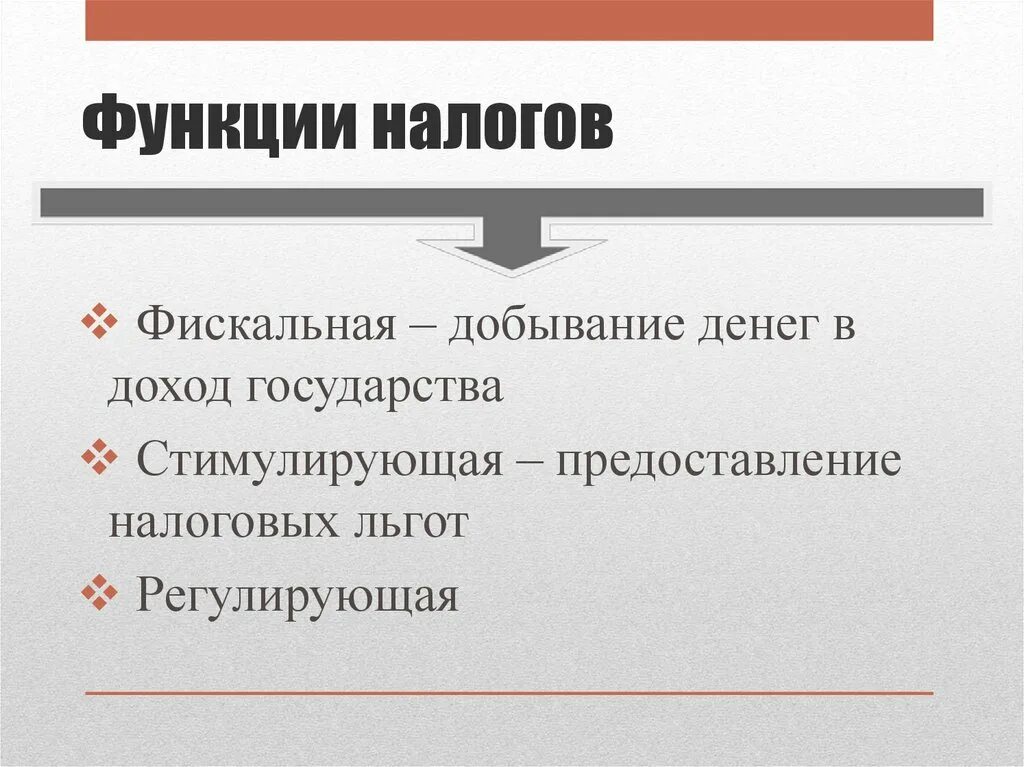 Функции налогов

❖ Фискальная – добывание денег в доход государства

❖ Стимулирующая – предоставление налоговых льгот

❖ Регулирующая